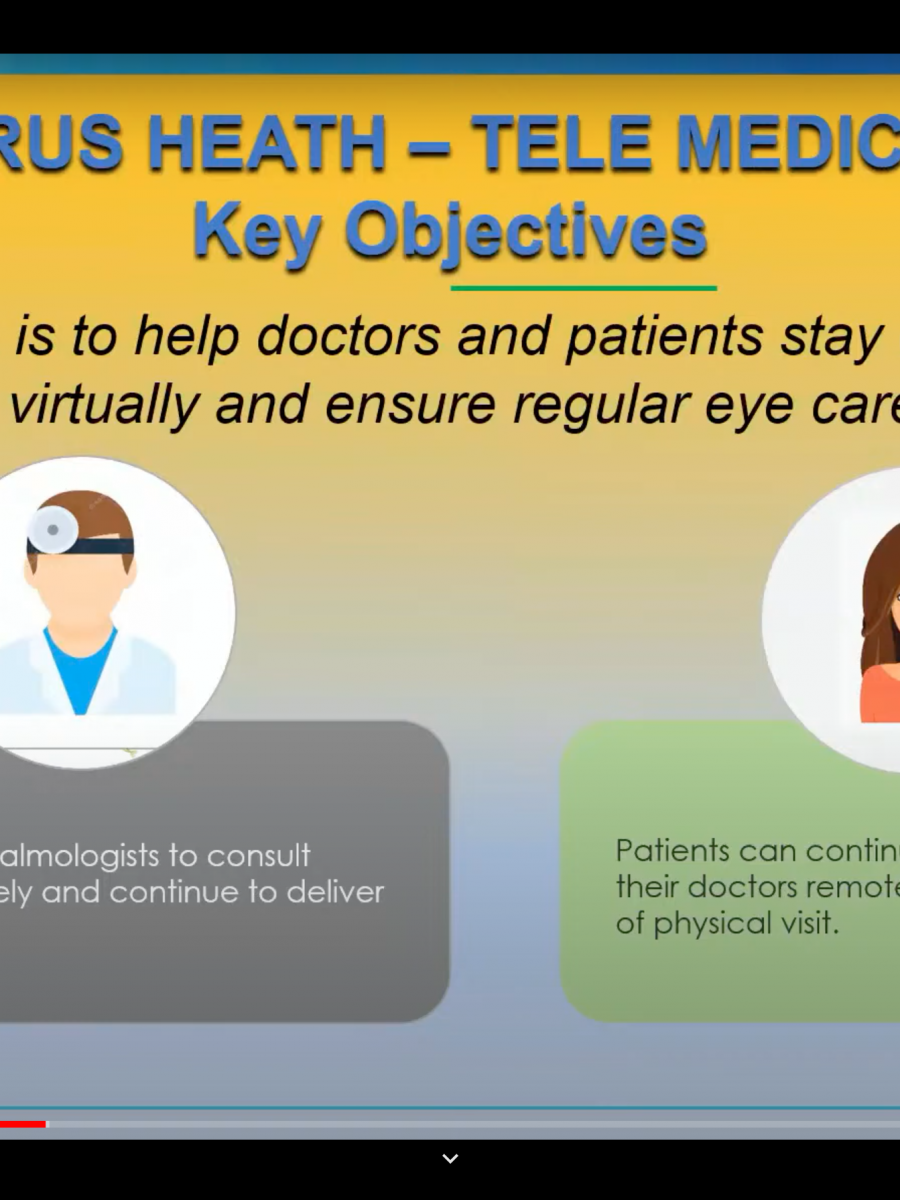 RUS HEATH – TELE MEDIC
Key Objectives

is to help doctors and patients stay virtually and ensure regular eye care

almologists to consult ely and continue to deliver

Patients can contin their doctors remote of physical visit.